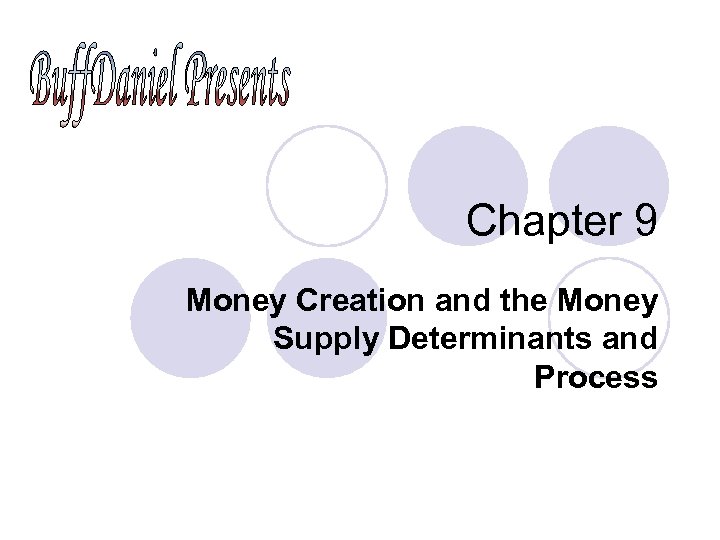 BuffDaniel Presents

Chapter 9

Money Creation and the Money Supply Determinants and Process